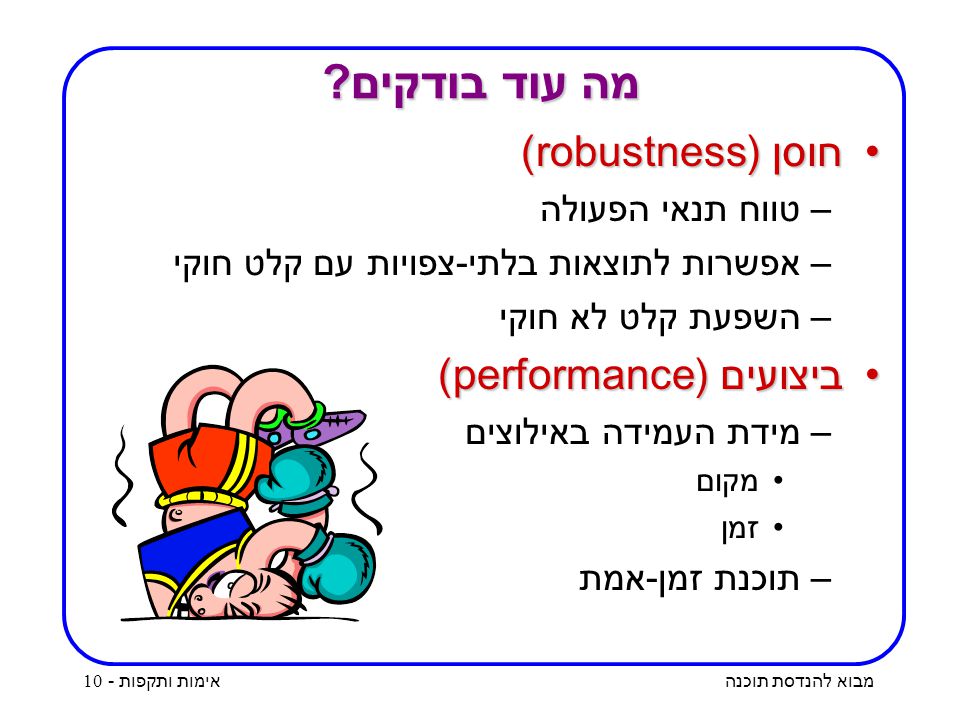 מה עוד בודקים?

• חוסן (robustness)
– טווח תנאי הפעולה
– אפשרות לתוצאות בלתי-צפויות עם קלט חוקי
– השפעת קלט לא חוקי

• ביצועים (performance)
– מידת העמידה באילוצים
• מקום
• זמן
– תוכנת זמן-אמת

מבוא להנדסת תוכנה
אימות ותקפות - 10